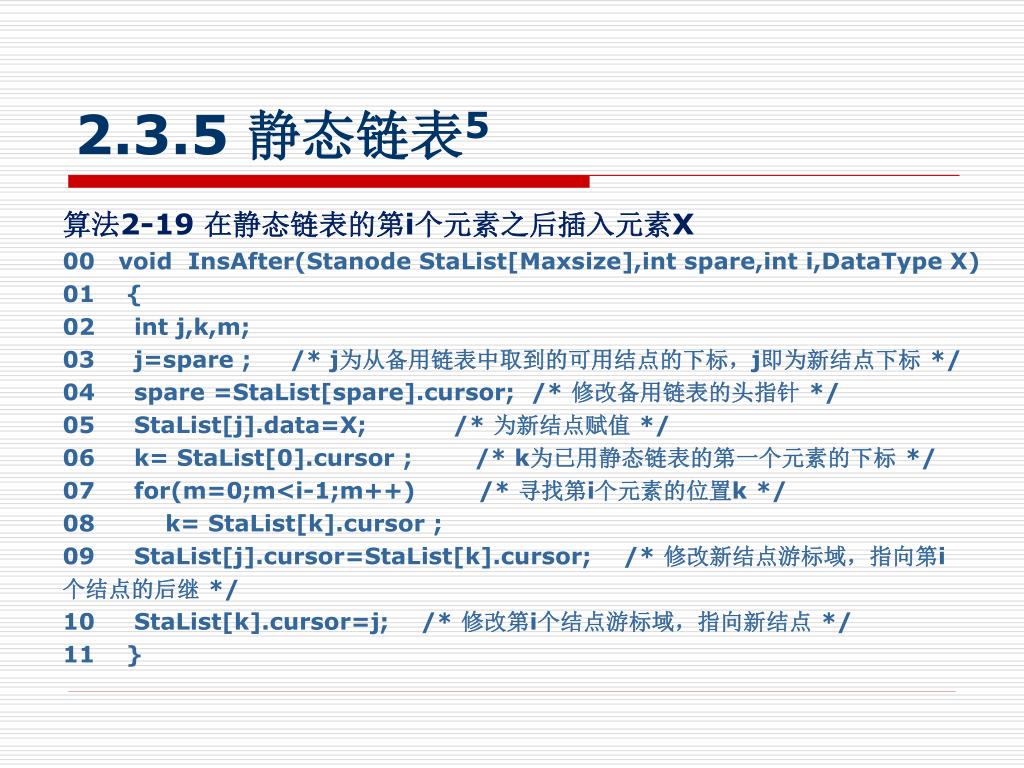 2.3.5 静态链表$^5$

算法2-19 在静态链表的第i个元素之后插入元素X

00 void InsAfter(Stanode StaList[Maxsize],int spare,int i,DataType X)
01 {
02 int j,k,m;
03 j=spare ; /* j为从备用链表中取到的可用结点的下标，j即为新结点下标 */
04 spare =StaList[spare].cursor; /* 修改备用链表的头指针 */
05 StaList[j].data=X; /* 为新结点赋值 */
06 k= StaList[0].cursor ; /* k为已用静态链表的第一个元素的下标 */
07 for(m=0;m<i-1;m++) /* 寻找第i个元素的位置k */
08 k= StaList[k].cursor ;
09 StaList[j].cursor=StaList[k].cursor; /* 修改新结点游标域，指向第i个结点的后继 */
10 StaList[k].cursor=j; /* 修改第i个结点游标域，指向新结点 */
11 }